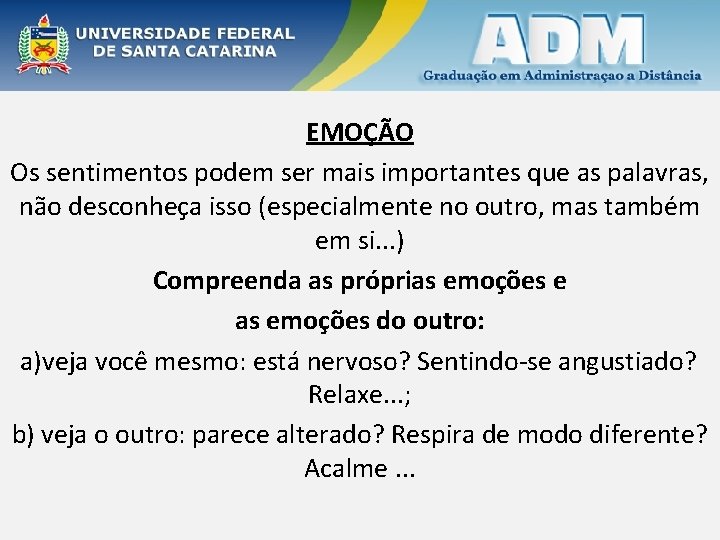 UNIVERSIDADE FEDERAL DE SANTA CATARINA

ADM
Graduação em Administraçao a Distância

EMOÇÃO

Os sentimentos podem ser mais importantes que as palavras, não desconheça isso (especialmente no outro, mas também em si...)

Compreenda as próprias emoções e as emoções do outro:

a)veja você mesmo: está nervoso? Sentindo-se angustiado? Relaxe...;

b) veja o outro: parece alterado? Respira de modo diferente? Acalme ...